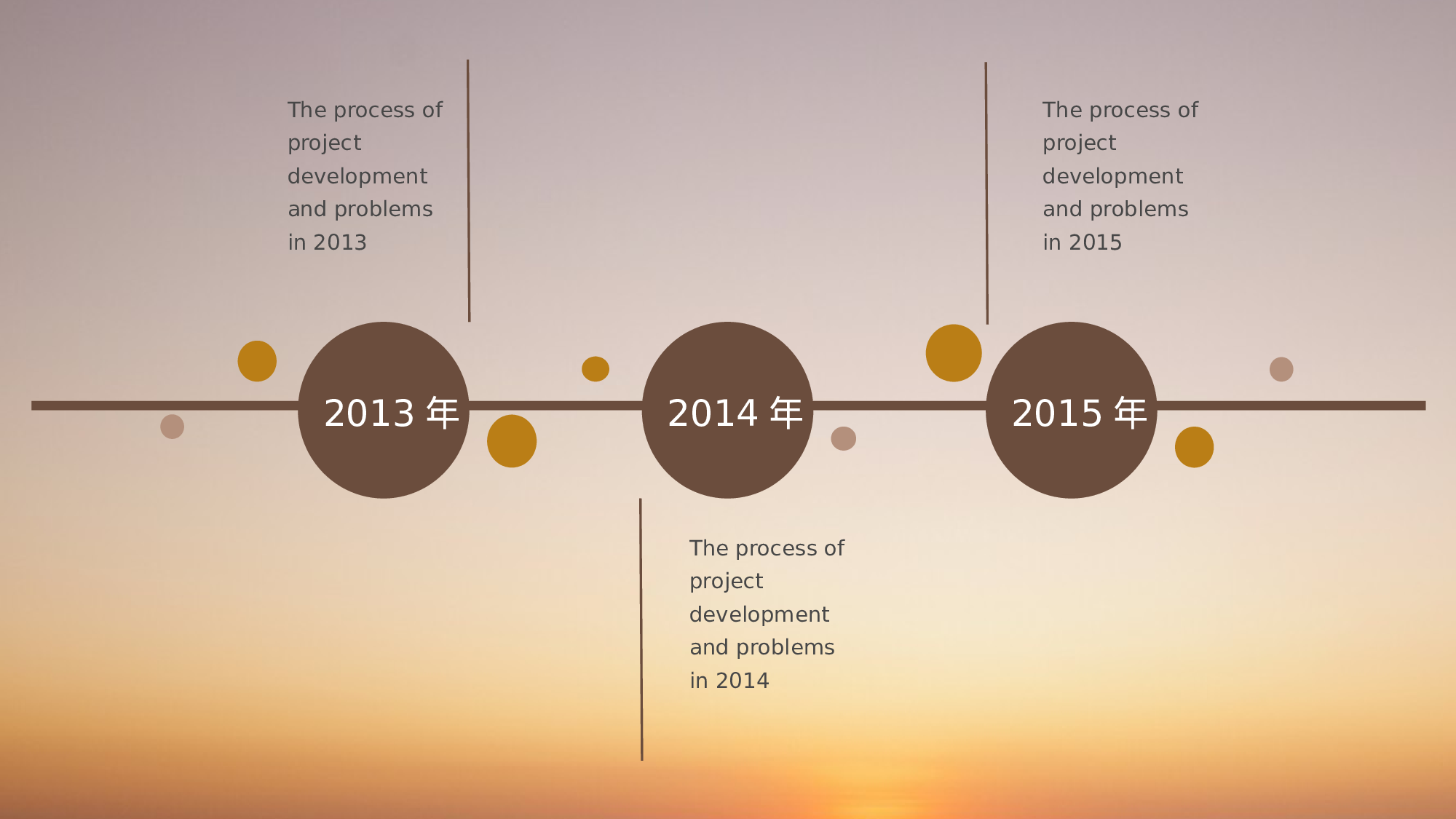 The process of project development and problems in 2013

The process of project development and problems in 2015

2013 年

2014 年

2015 年

The process of project development and problems in 2014